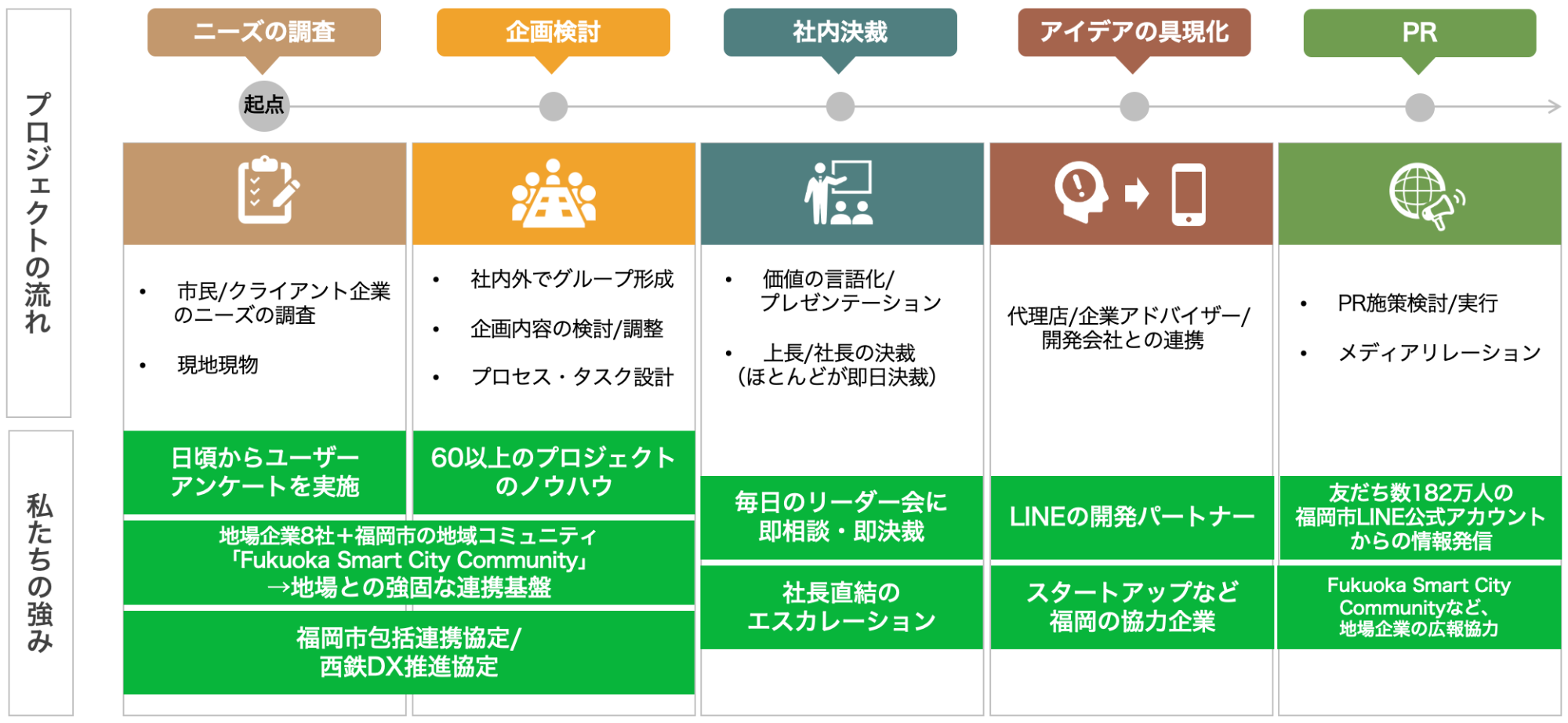 プロジェクトの流れ

ニーズの調査
企画検討
社内決裁
アイデアの具現化
PR

起点

• 市民/クライアント企業のニーズの調査
• 現地現物

• 社内外でグループ形成
• 企画内容の検討/調整
• プロセス・タスク設計

• 価値の言語化/プレゼンテーション
• 上長/社長の決裁（ほとんどが即日決裁）

代理店/企業アドバイザー/開発会社との連携

• PR施策検討/実行
• メディアリレーション

私たちの強み

日頃からユーザーアンケートを実施

60以上のプロジェクトのノウハウ

地場企業8社＋福岡市の地域コミュニティ「Fukuoka Smart City Community」→地場との強固な連携基盤

福岡市包括連携協定/西鉄DX推進協定

毎日のリーダー会に即相談・即決裁

社長直結のエスカレーション

LINEの開発パートナー

スタートアップなど福岡の協力企業

友だち数182万人の福岡市LINE公式アカウントからの情報発信

Fukuoka Smart City Communityなど、地場企業の広報協力